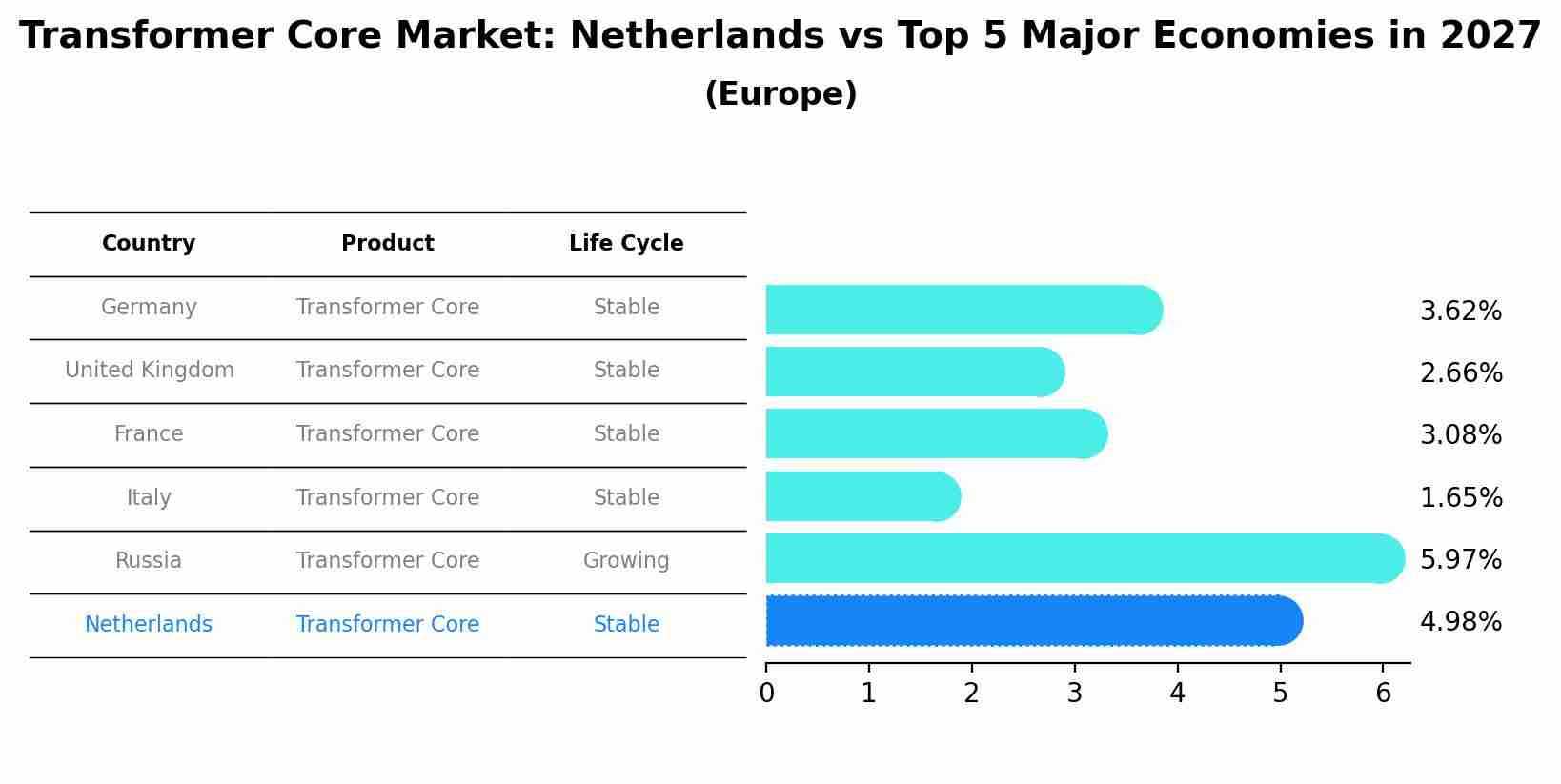 Transformer Core Market: Netherlands vs Top 5 Major Economies in 2027
(Europe)

| Country | Product | Life Cycle |
|---|---|---|
| Germany | Transformer Core | Stable |
| United Kingdom | Transformer Core | Stable |
| France | Transformer Core | Stable |
| Italy | Transformer Core | Stable |
| Russia | Transformer Core | Growing |
| Netherlands | Transformer Core | Stable |

3.62%
2.66%
3.08%
1.65%
5.97%
4.98%

0 1 2 3 4 5 6